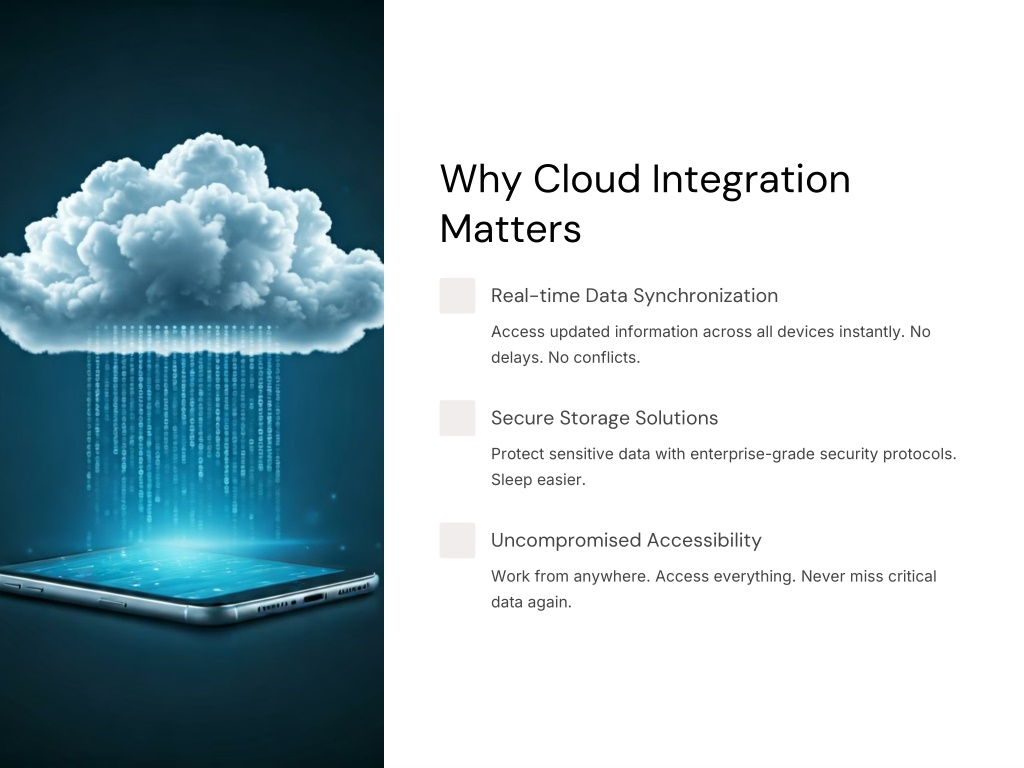 Why Cloud Integration Matters

Real-time Data Synchronization

Access updated information across all devices instantly. No delays. No conflicts.

Secure Storage Solutions

Protect sensitive data with enterprise-grade security protocols. Sleep easier.

Uncompromised Accessibility

Work from anywhere. Access everything. Never miss critical data again.